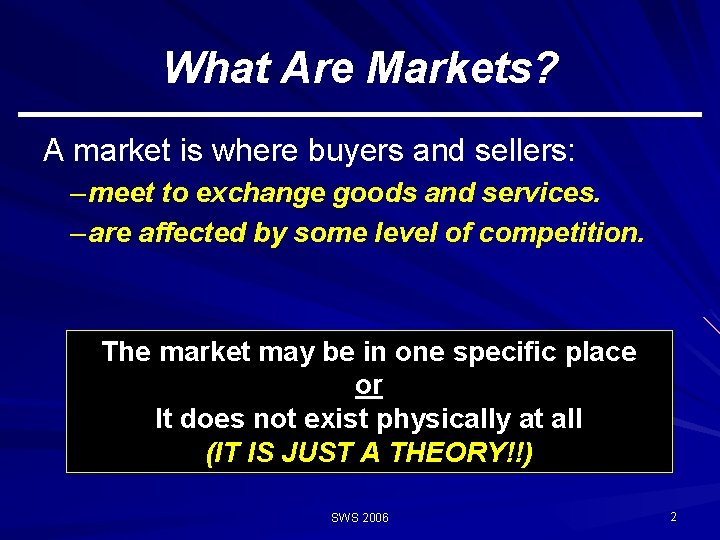 What Are Markets?

A market is where buyers and sellers:

– meet to exchange goods and services.

– are affected by some level of competition.

The market may be in one specific place
or
It does not exist physically at all
(IT IS JUST A THEORY!!)

SWS 2006

2